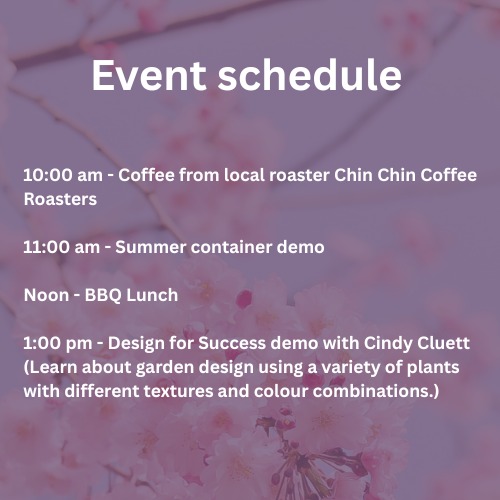 Event schedule

10:00 am - Coffee from local roaster Chin Chin Coffee Roasters

11:00 am - Summer container demo

Noon - BBQ Lunch

1:00 pm - Design for Success demo with Cindy Cluett (Learn about garden design using a variety of plants with different textures and colour combinations.)